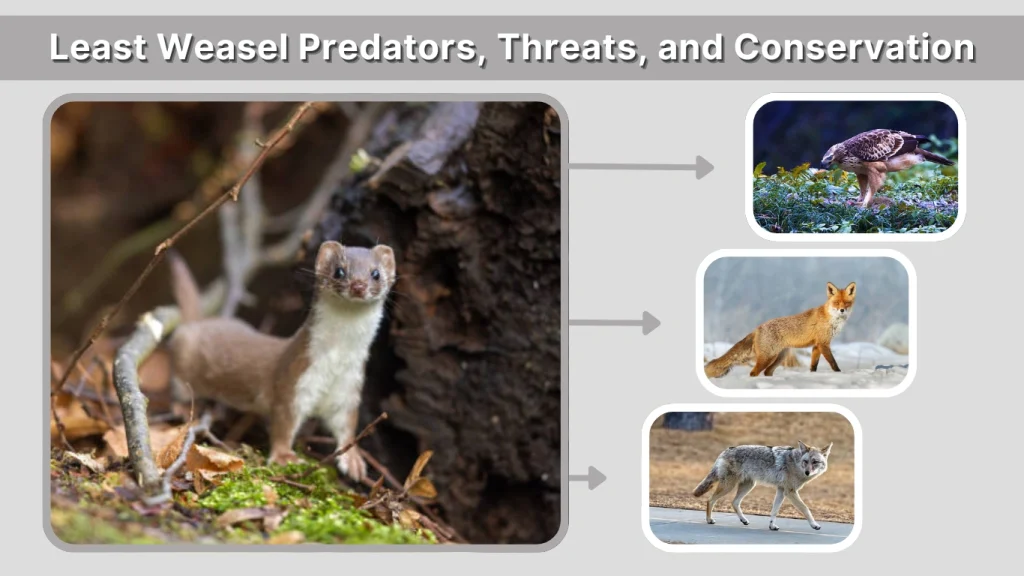 Least Weasel Predators, Threats, and Conservation